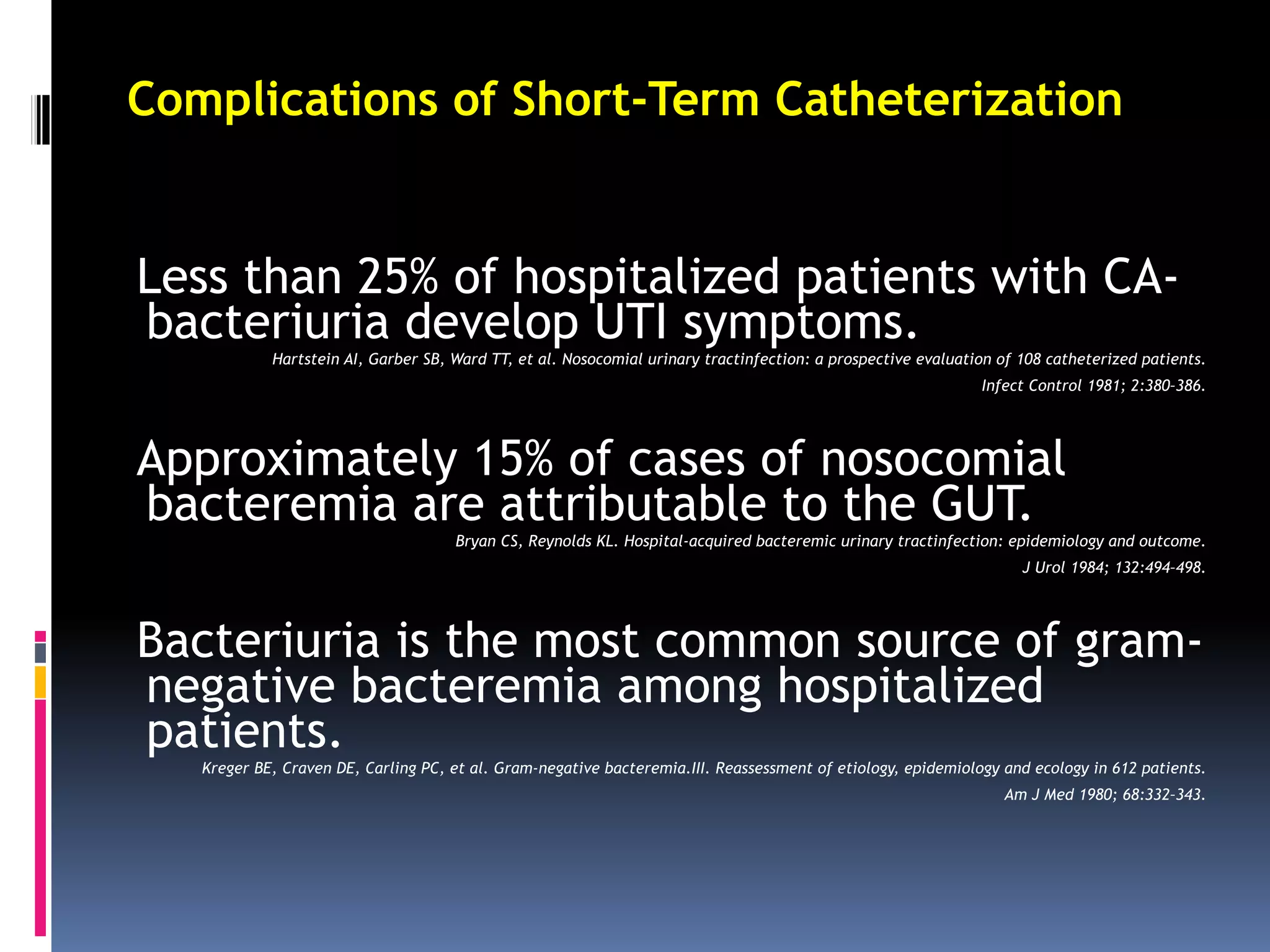 Complications of Short-Term Catheterization

Less than 25% of hospitalized patients with CA-bacteriuria develop UTI symptoms.

Hartstein AI, Garber SB, Ward TT, et al. Nosocomial urinary tractinfection: a prospective evaluation of 108 catheterized patients. Infect Control 1981; 2:380-386.

Approximately 15% of cases of nosocomial bacteremia are attributable to the GUT.

Bryan CS, Reynolds KL. Hospital-acquired bacteremic urinary tractinfection: epidemiology and outcome. J Urol 1984; 132:494-498.

Bacteriuria is the most common source of gram-negative bacteremia among hospitalized patients.

Kreger BE, Craven DE, Carling PC, et al. Gram-negative bacteremia.III. Reassessment of etiology, epidemiology and ecology in 612 patients. Am J Med 1980; 68:332-343.